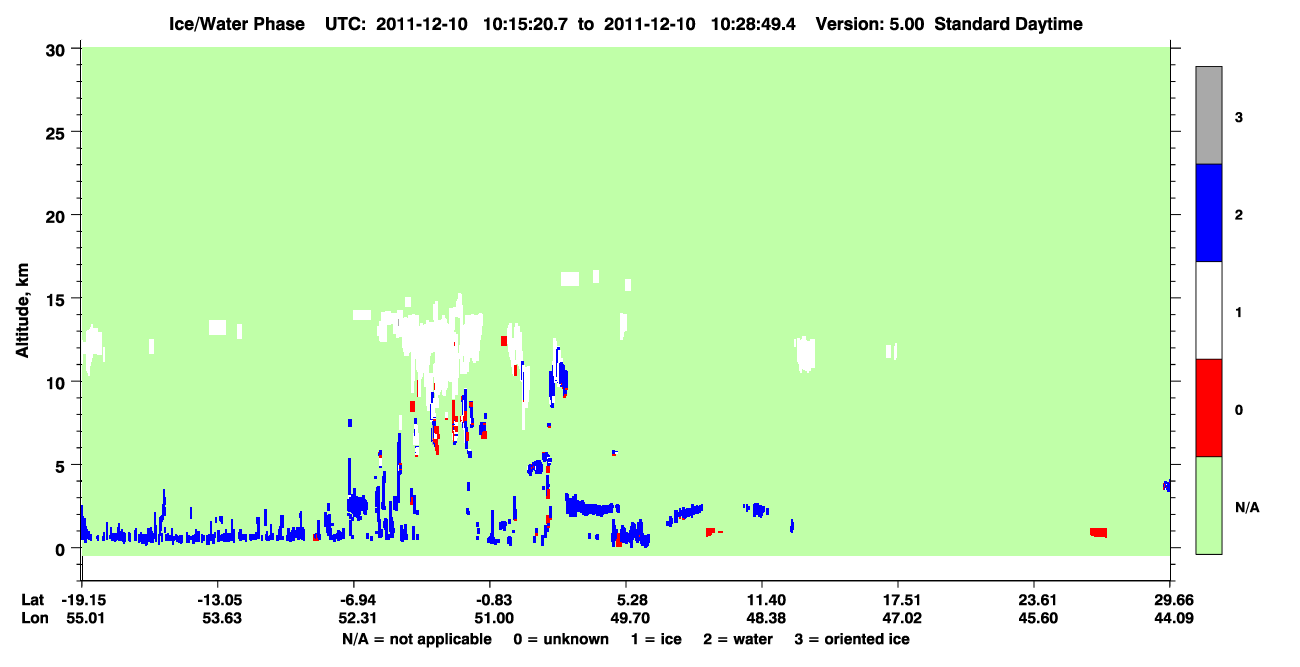 Ice/Water Phase UTC: 2011-12-10 10:15:20.7 to 2011-12-10 10:28:49.4 Version: 5.00 Standard Daytime

Altitude, km

30
25
20
15
10
5
0

3
2
1
0
N/A

| Lat | -19.15 | -13.05 | -6.94 | -0.83 | 5.28 | 11.40 | 17.51 | 23.61 | 29.66 |
|---|---|---|---|---|---|---|---|---|---|
| Lon | 55.01 | 53.63 | 52.31 | 51.00 | 49.70 | 48.38 | 47.02 | 45.60 | 44.09 |

N/A = not applicable 0 = unknown 1 = ice 2 = water 3 = oriented ice